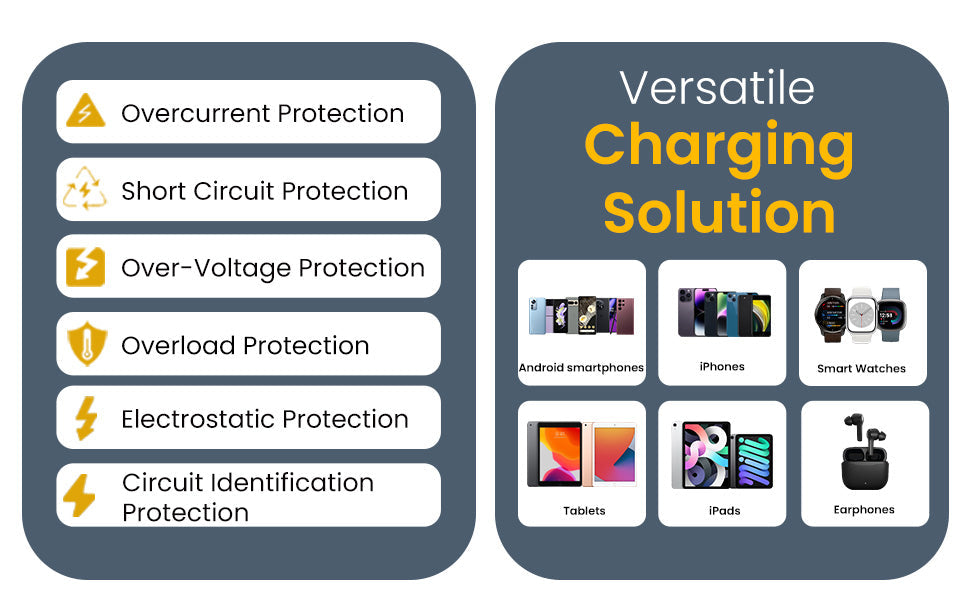 Overcurrent Protection

Short Circuit Protection

Over-Voltage Protection

Overload Protection

Electrostatic Protection

Circuit Identification Protection

Versatile
Charging
Solution

Android smartphones

iPhones

Smart Watches

Tablets

iPads

Earphones